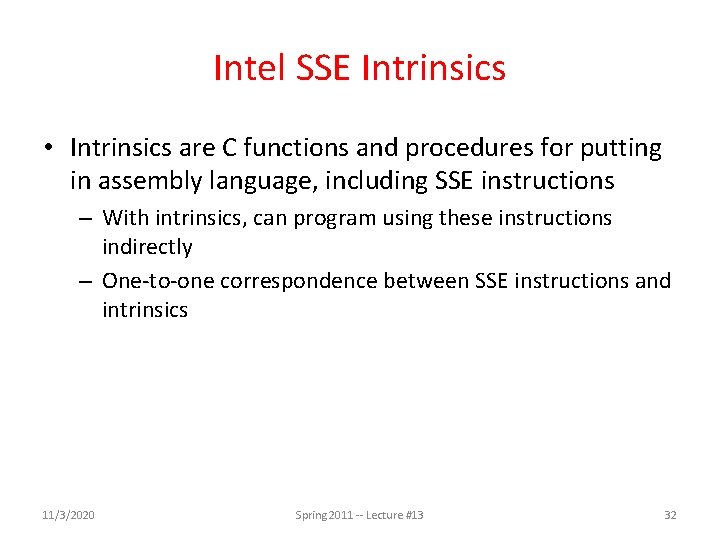 Intel SSE Intrinsics

• Intrinsics are C functions and procedures for putting in assembly language, including SSE instructions

– With intrinsics, can program using these instructions indirectly

– One-to-one correspondence between SSE instructions and intrinsics

11/3/2020

Spring 2011 -- Lecture #13

32